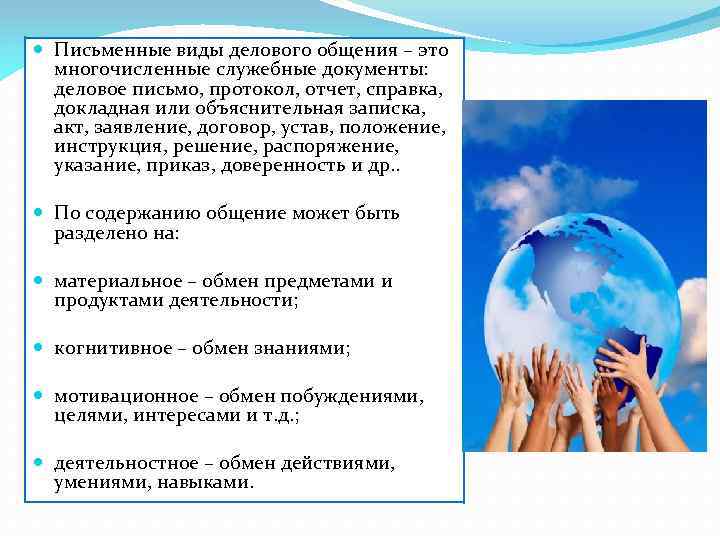 Письменные виды делового общения – это многочисленные служебные документы: деловое письмо, протокол, отчет, справка, докладная или объяснительная записка, акт, заявление, договор, устав, положение, инструкция, решение, распоряжение, указание, приказ, доверенность и др..

По содержанию общение может быть разделено на:

материальное – обмен предметами и продуктами деятельности;

когнитивное – обмен знаниями;

мотивационное – обмен побуждениями, целями, интересами и т.д.;

деятельностное – обмен действиями, умениями, навыками.